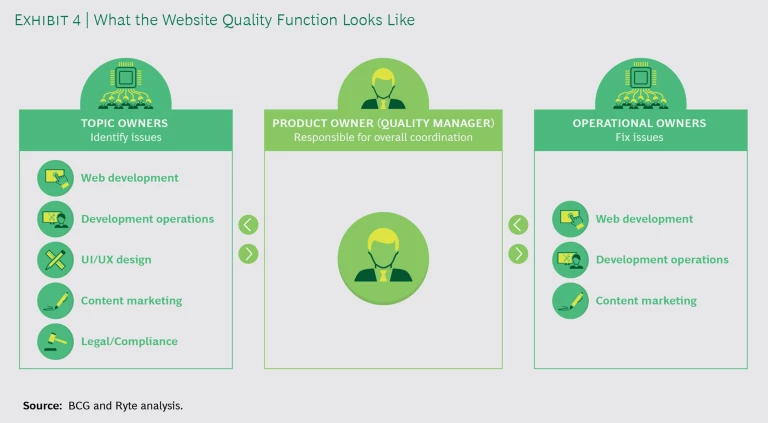 EXHIBIT 4 | What the Website Quality Function Looks Like

TOPIC OWNERS
Identify issues

Web development

Development operations

UI/UX design

Content marketing

Legal/Compliance

PRODUCT OWNER (QUALITY MANAGER)
Responsible for overall coordination

OPERATIONAL OWNERS
Fix issues

Web development

Development operations

Content marketing

Source: BCG and Ryte analysis.